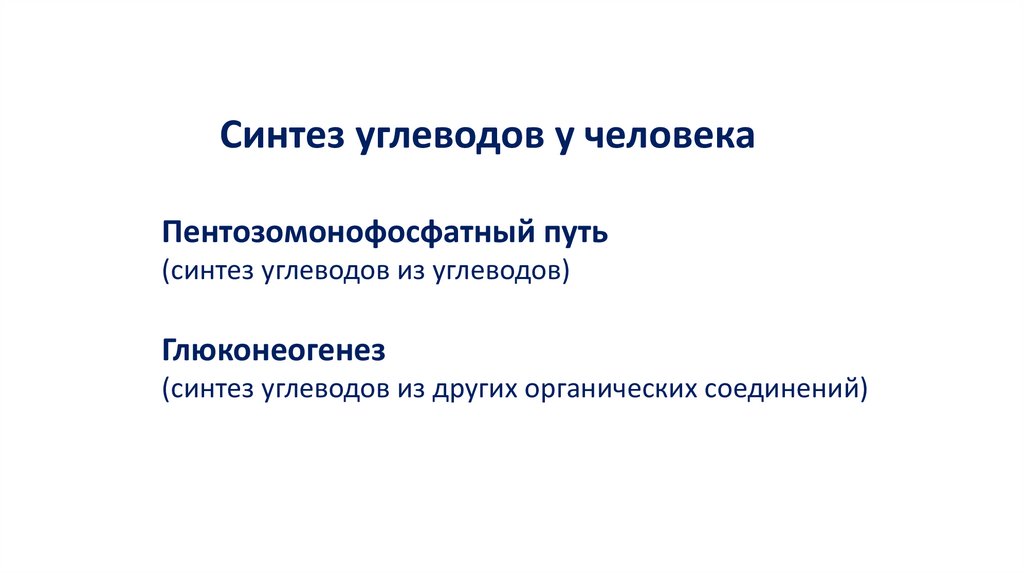 Синтез углеводов у человека

Пентозомонофосфатный путь
(синтез углеводов из углеводов)

Глюконеогенез
(синтез углеводов из других органических соединений)